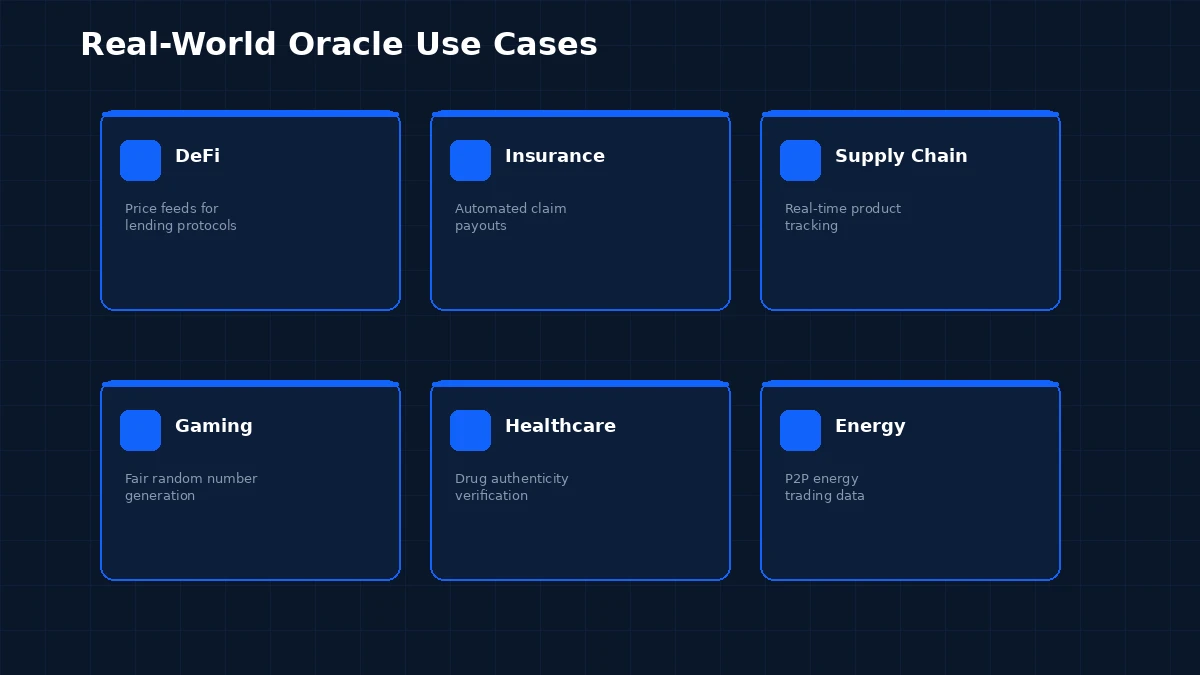 Real-World Oracle Use Cases

DeFi

Price feeds for lending protocols

Insurance

Automated claim payouts

Supply Chain

Real-time product tracking

Gaming

Fair random number generation

Healthcare

Drug authenticity verification

Energy

P2P energy trading data